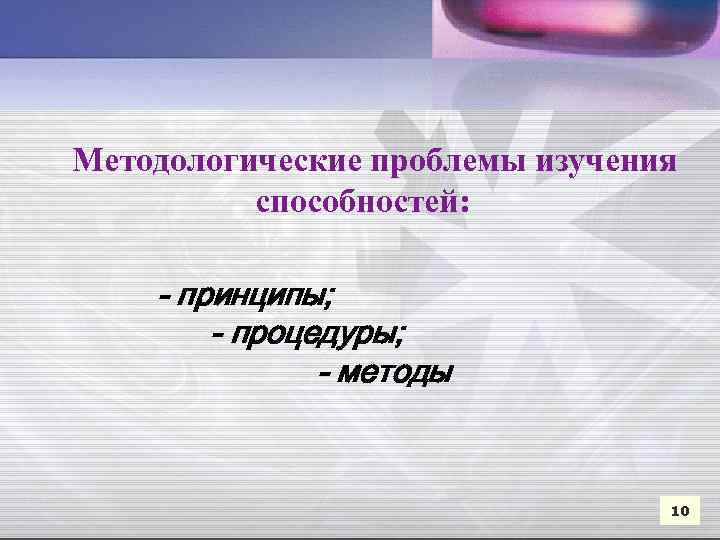 Методологические проблемы изучения способностей:

- принципы;
- процедуры;
- методы

10